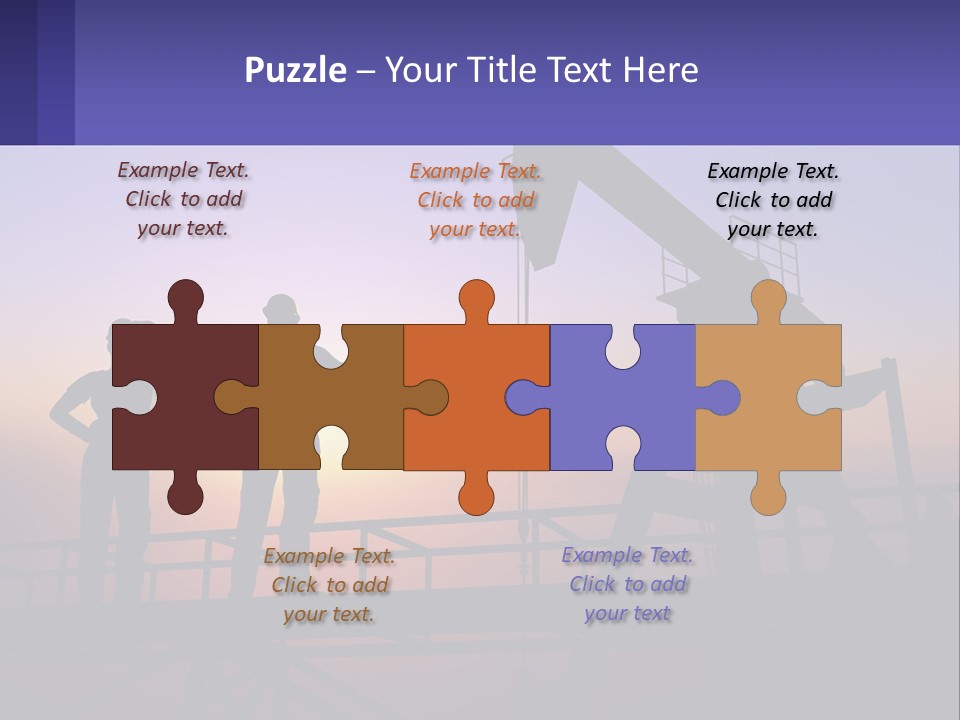 Puzzle – Your Title Text Here

Example Text. Click to add your text.

Example Text. Click to add your text.

Example Text. Click to add your text.

Example Text. Click to add your text.

Example Text. Click to add your text